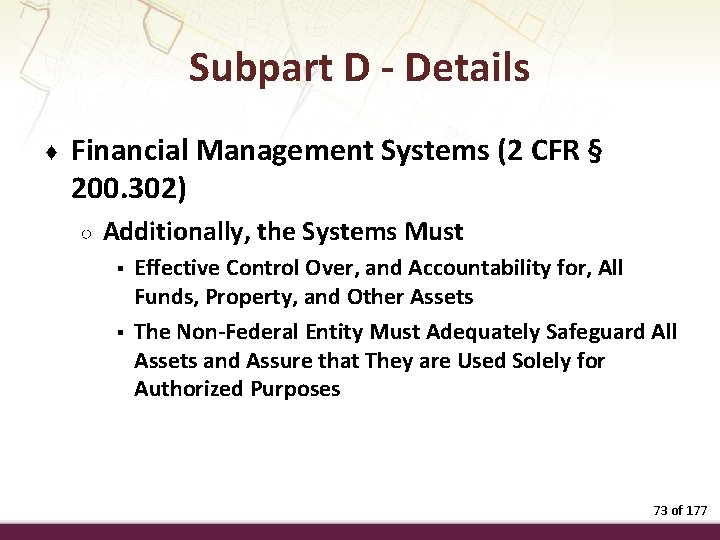 Subpart D - Details

♦ Financial Management Systems (2 CFR § 200.302)

○ Additionally, the Systems Must

▪ Effective Control Over, and Accountability for, All Funds, Property, and Other Assets

▪ The Non-Federal Entity Must Adequately Safeguard All Assets and Assure that They are Used Solely for Authorized Purposes

73 of 177